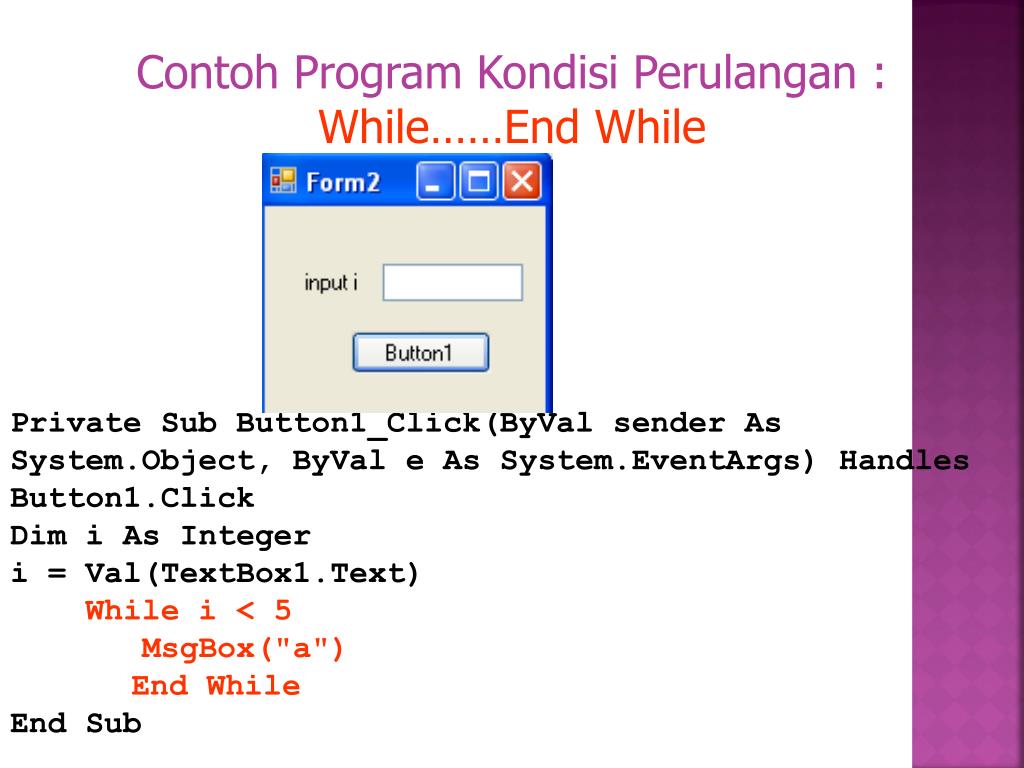 Contoh Program Kondisi Perulangan :
While……End While

Form2

input i

Button1

Private Sub Button1_Click(ByVal sender As System.Object, ByVal e As System.EventArgs) Handles Button1.Click
Dim i As Integer
i = Val(TextBox1.Text)
While i < 5
MsgBox("a")
End While
End Sub